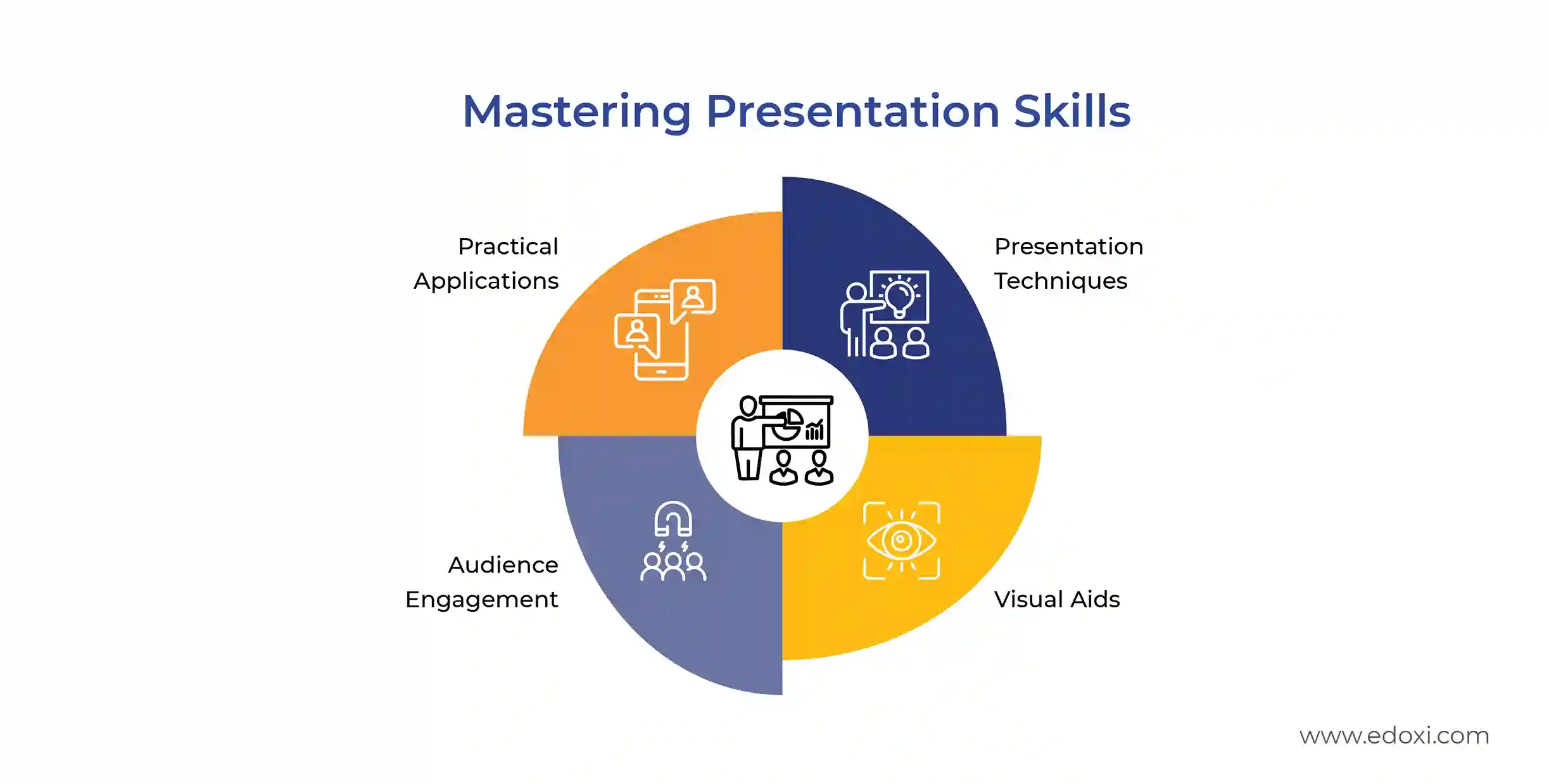 Mastering Presentation Skills

Practical Applications

Presentation Techniques

Audience Engagement

Visual Aids

www.edoxi.com